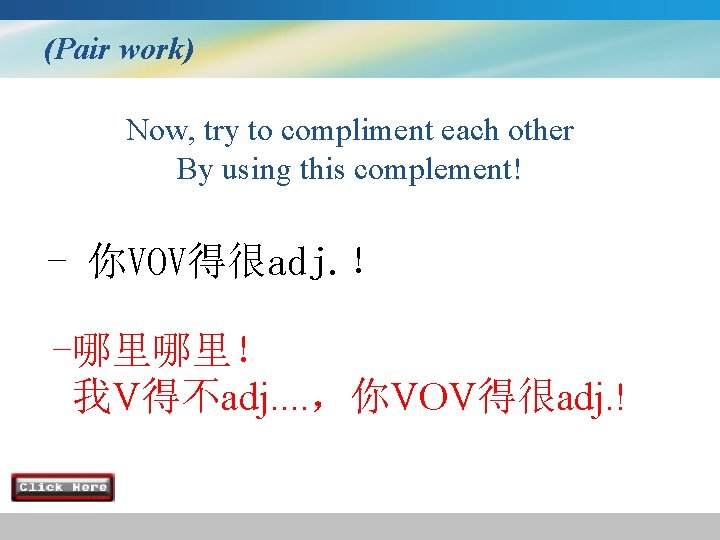 (Pair work)

Now, try to compliment each other
By using this complement!

- 你VOV得很adj.!

-哪里哪里!
我V得不adj....，你VOV得很adj.!

Click Here